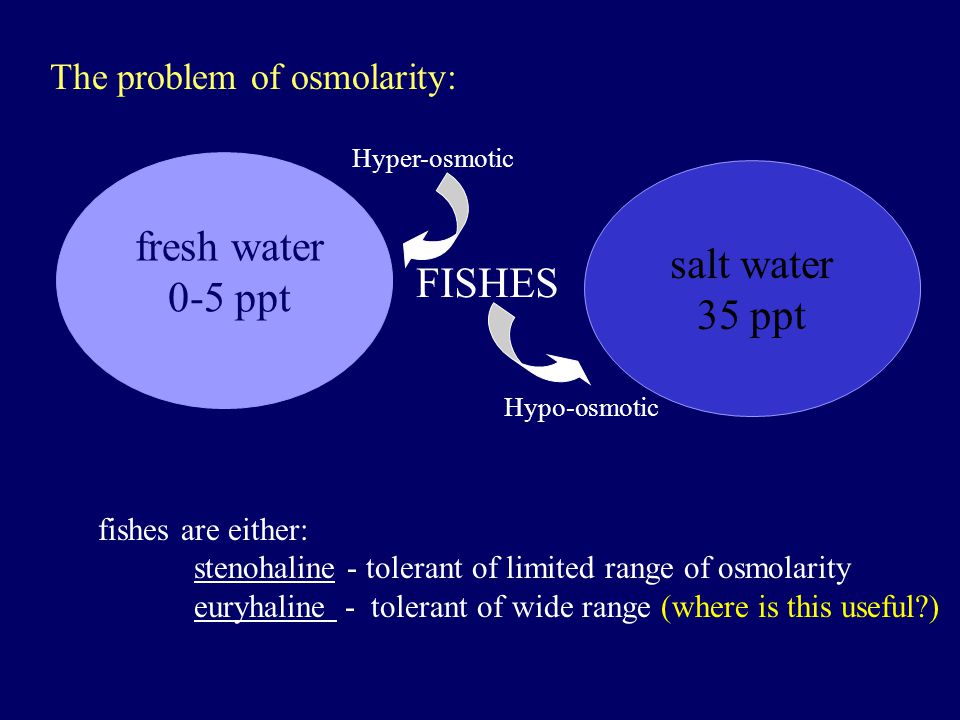 The problem of osmolarity:

Hyper-osmotic

fresh water
0-5 ppt

FISHES

salt water
35 ppt

Hypo-osmotic

fishes are either:
stenohaline - tolerant of limited range of osmolarity
euryhaline - tolerant of wide range (where is this useful?)